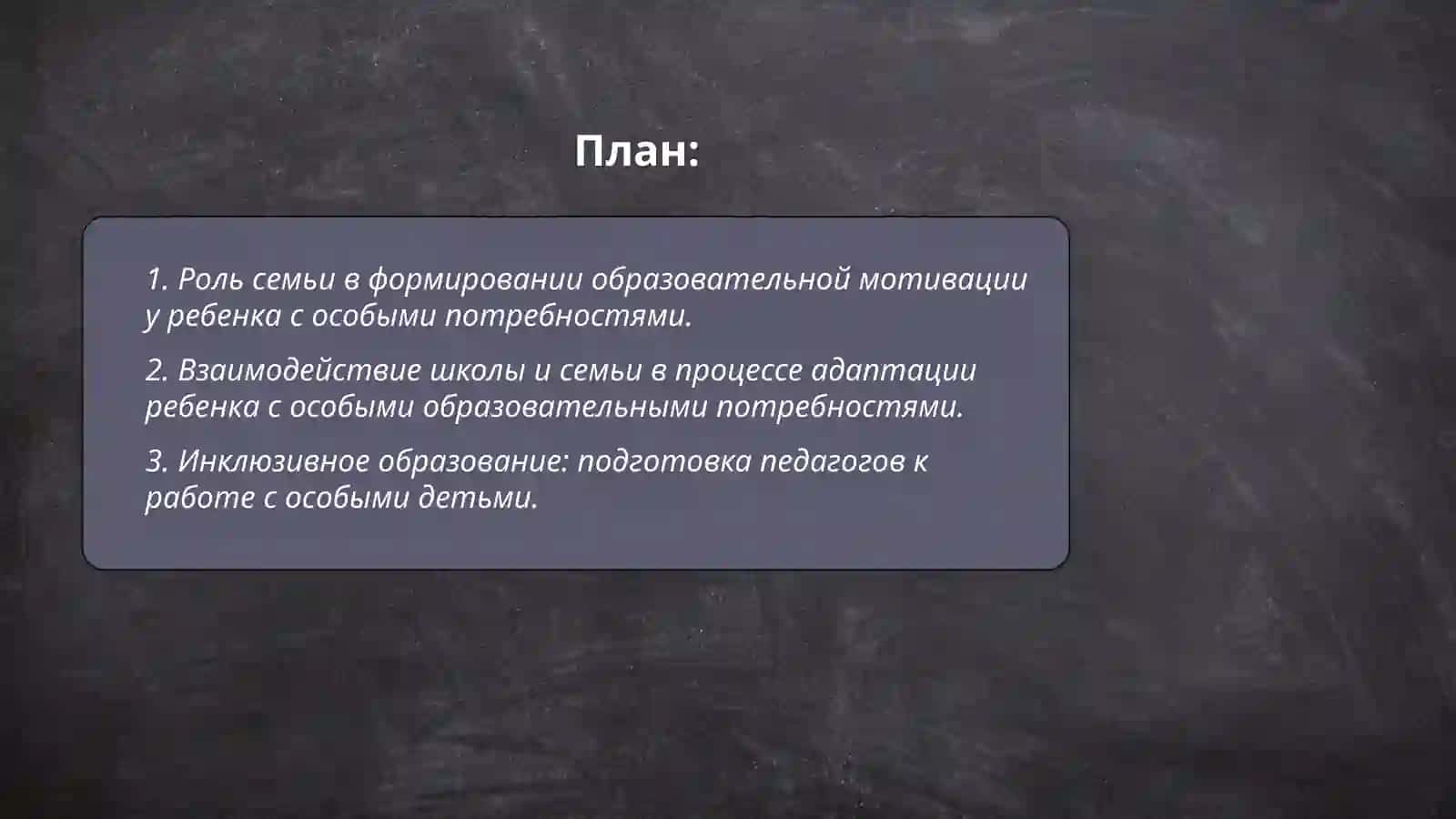 План:

1. Роль семьи в формировании образовательной мотивации у ребенка с особыми потребностями.

2. Взаимодействие школы и семьи в процессе адаптации ребенка с особыми образовательными потребностями.

3. Инклюзивное образование: подготовка педагогов к работе с особыми детьми.